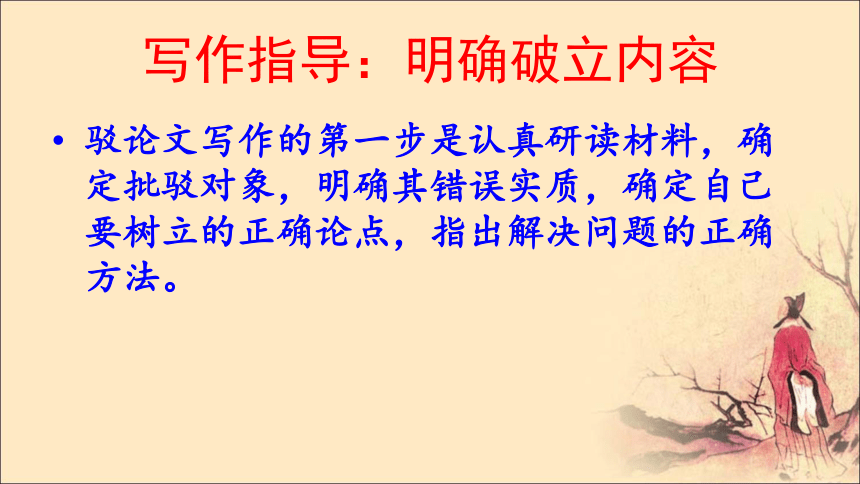 写作指导：明确破立内容

• 驳论文写作的第一步是认真研读材料，确定批驳对象，明确其错误实质，确定自己要树立的正确论点，指出解决问题的正确方法。